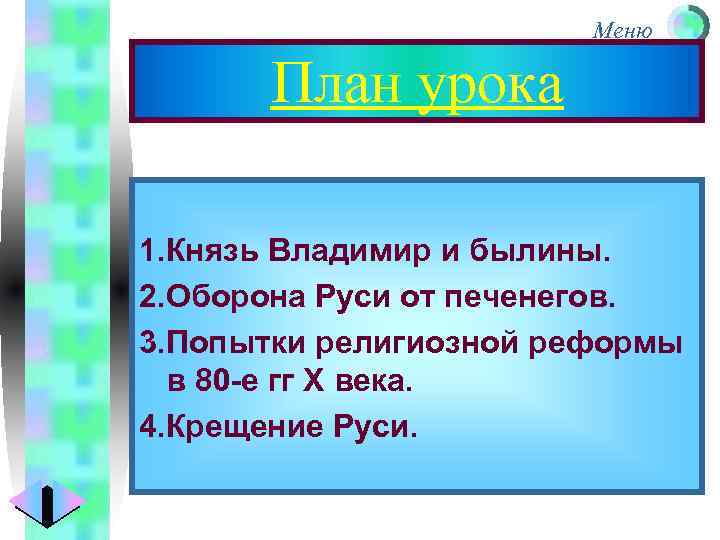 Меню

План урока

1.Князь Владимир и былины.
2.Оборона Руси от печенегов.
3.Попытки религиозной реформы в 80-е гг X века.
4.Крещение Руси.